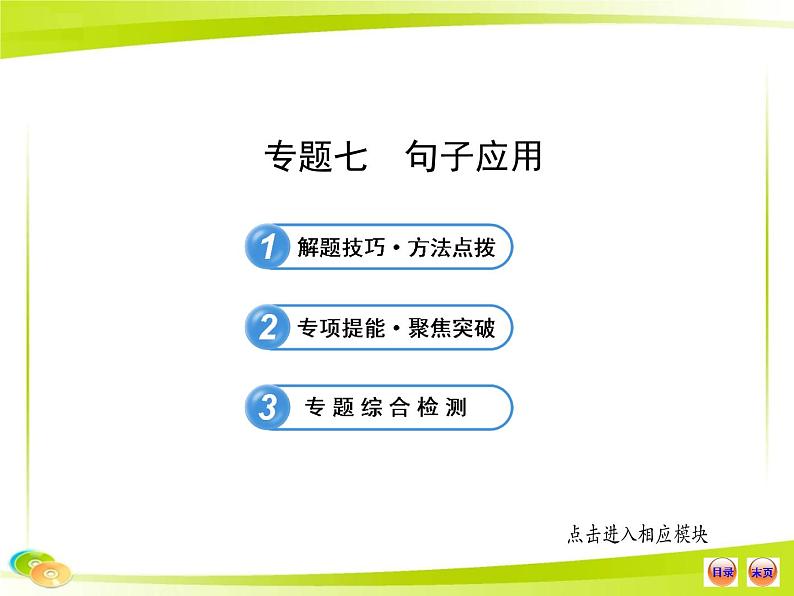 专题七　句子应用

1 解题技巧·方法点拨

2 专项提能·聚焦突破

3 专题综合检测

点击进入相应模块

目录 末页